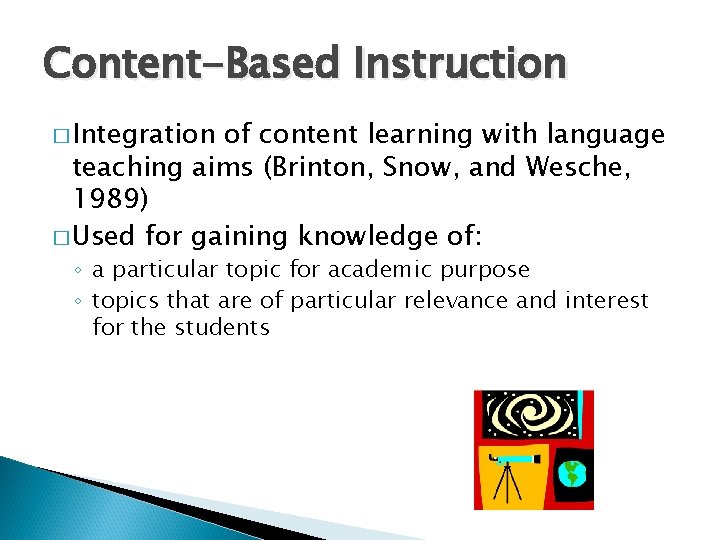 Content-Based Instruction

□ Integration of content learning with language teaching aims (Brinton, Snow, and Wesche, 1989)

□ Used for gaining knowledge of:
◦ a particular topic for academic purpose
◦ topics that are of particular relevance and interest for the students